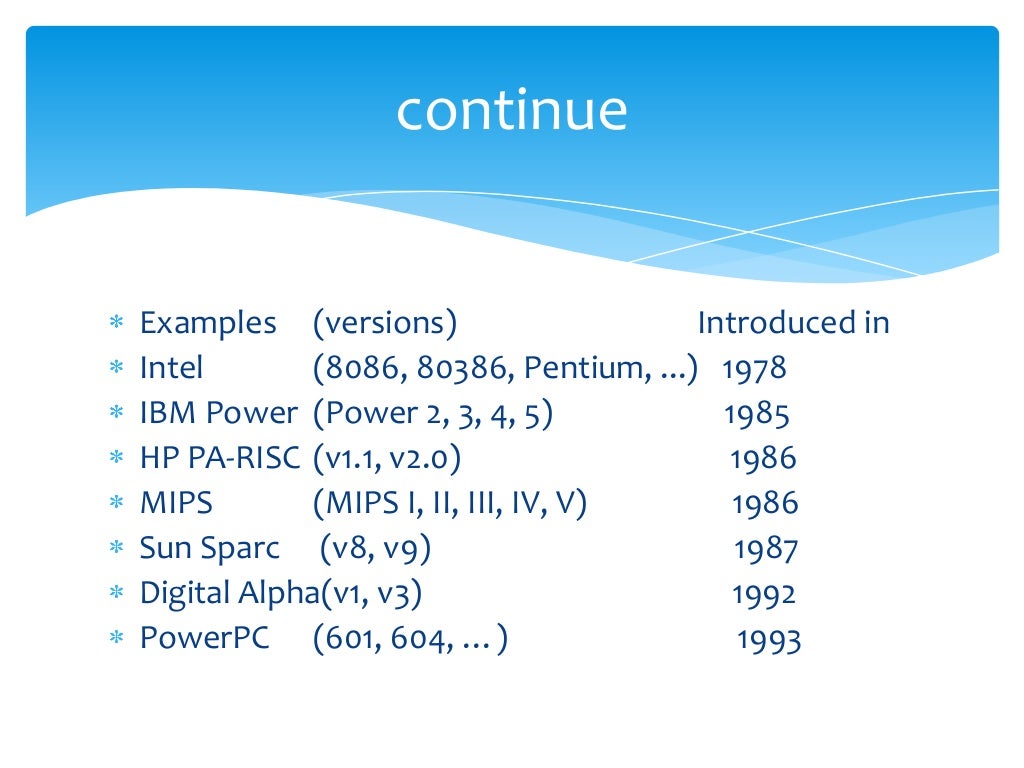 continue

* Examples (versions) Introduced in
* Intel (8086, 80386, Pentium, ...) 1978
* IBM Power (Power 2, 3, 4, 5) 1985
* HP PA-RISC (v1.1, v2.0) 1986
* MIPS (MIPS I, II, III, IV, V) 1986
* Sun Sparc (v8, v9) 1987
* Digital Alpha(v1, v3) 1992
* PowerPC (601, 604, … ) 1993